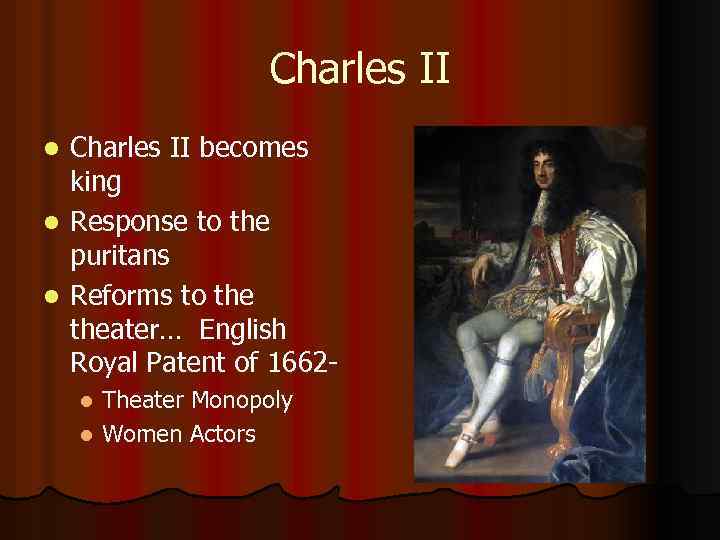 Charles II

- Charles II becomes king
- Response to the puritans
- Reforms to the theater… English Royal Patent of 1662-
  - Theater Monopoly
  - Women Actors